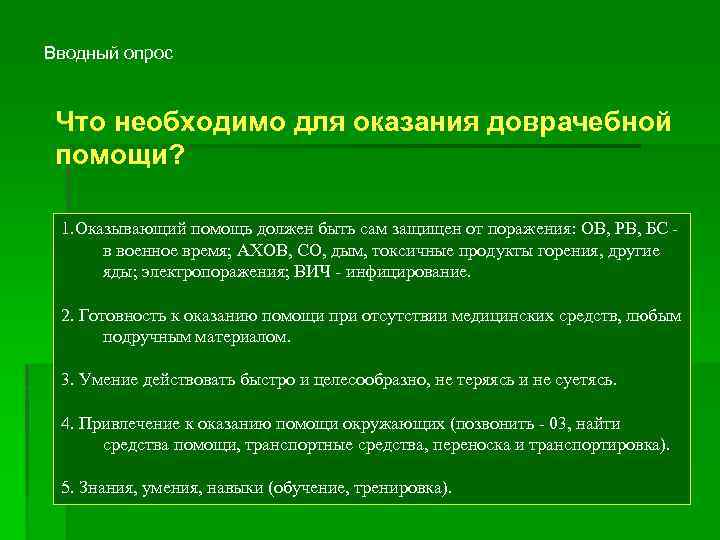 Вводный опрос

Что необходимо для оказания доврачебной помощи?

1.Оказывающий помощь должен быть сам защищен от поражения: ОВ, РВ, БС - в военное время; АХОВ, СО, дым, токсичные продукты горения, другие яды; электропоражения; ВИЧ - инфицирование.

2. Готовность к оказанию помощи при отсутствии медицинских средств, любым подручным материалом.

3. Умение действовать быстро и целесообразно, не теряясь и не суетясь.

4. Привлечение к оказанию помощи окружающих (позвонить - 03, найти средства помощи, транспортные средства, переноска и транспортировка).

5. Знания, умения, навыки (обучение, тренировка).